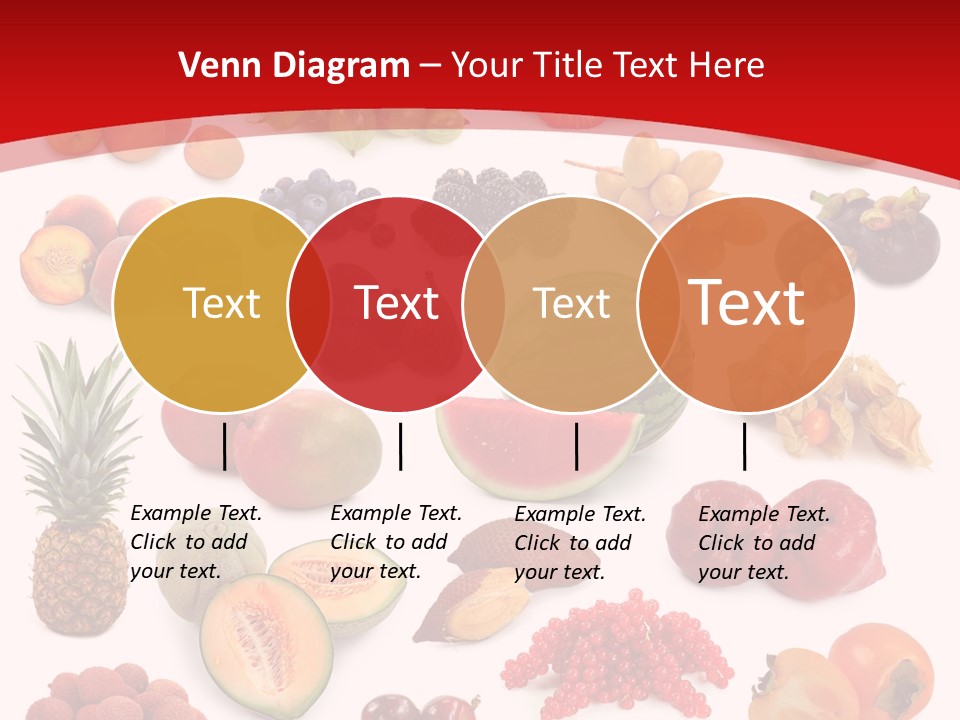 Venn Diagram – Your Title Text Here

Text

Text

Text

Text

Example Text. Click to add your text.

Example Text. Click to add your text.

Example Text. Click to add your text.

Example Text. Click to add your text.